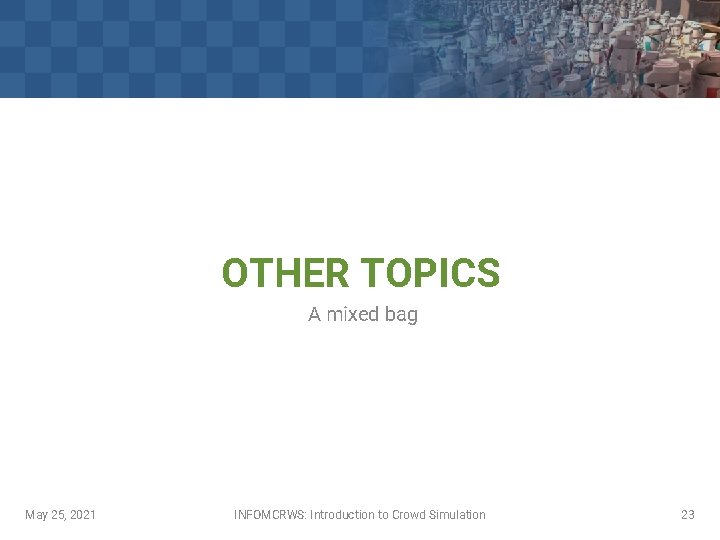 OTHER TOPICS

A mixed bag

May 25, 2021

INFOMCRWS: Introduction to Crowd Simulation

23